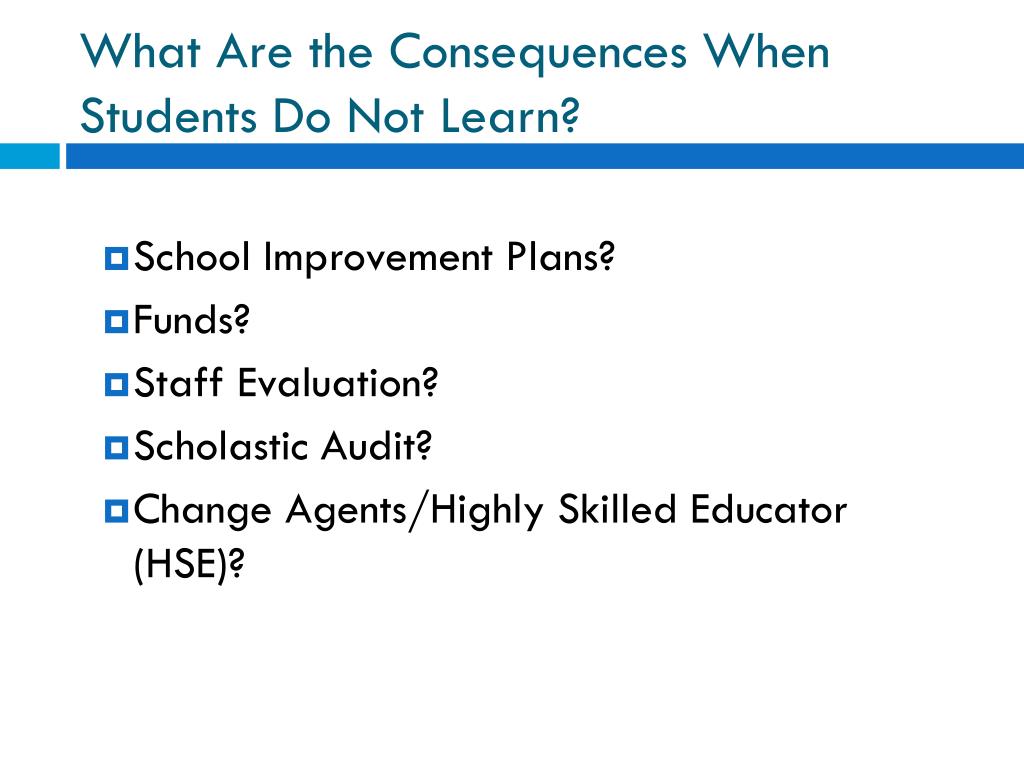 What Are the Consequences When Students Do Not Learn?

School Improvement Plans?
Funds?
Staff Evaluation?
Scholastic Audit?
Change Agents/Highly Skilled Educator (HSE)?